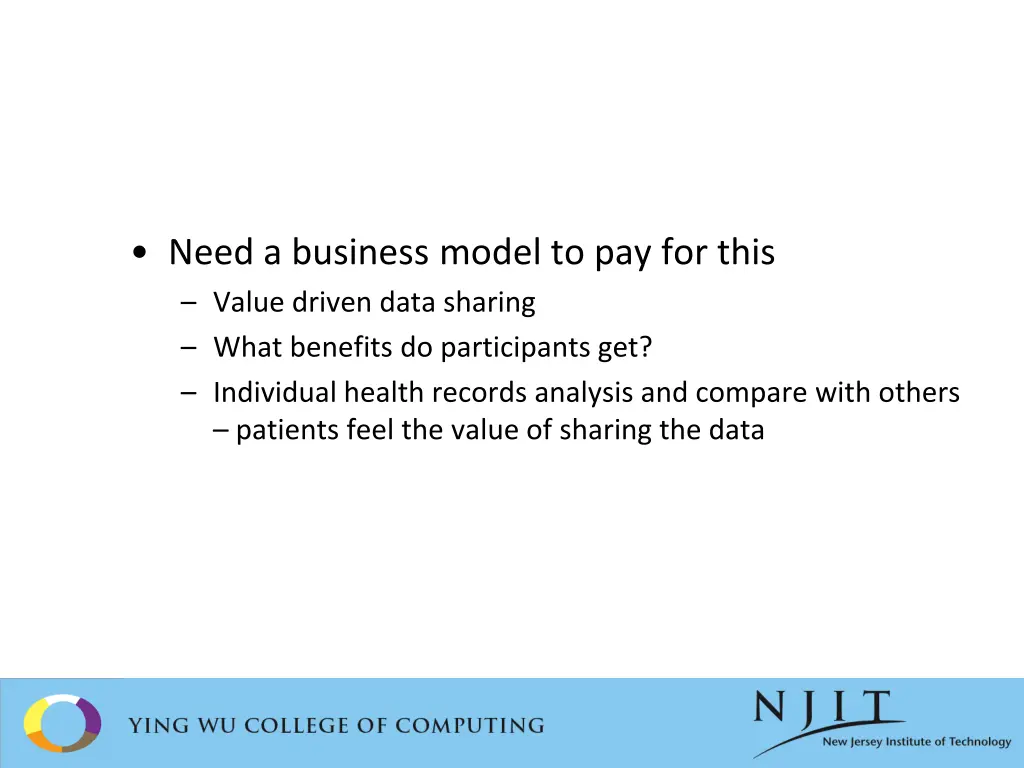 • Need a business model to pay for this
– Value driven data sharing
– What benefits do participants get?
– Individual health records analysis and compare with others – patients feel the value of sharing the data

YING WU COLLEGE OF COMPUTING

NJIT
New Jersey Institute of Technology